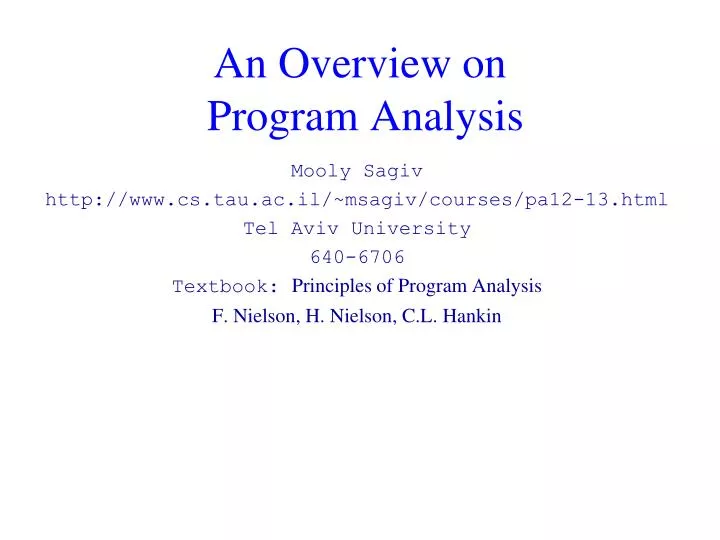 An Overview on
Program Analysis

Mooly Sagiv
http://www.cs.tau.ac.il/~msagiv/courses/pa12-13.html
Tel Aviv University
640-6706
Textbook: Principles of Program Analysis
F. Nielson, H. Nielson, C.L. Hankin